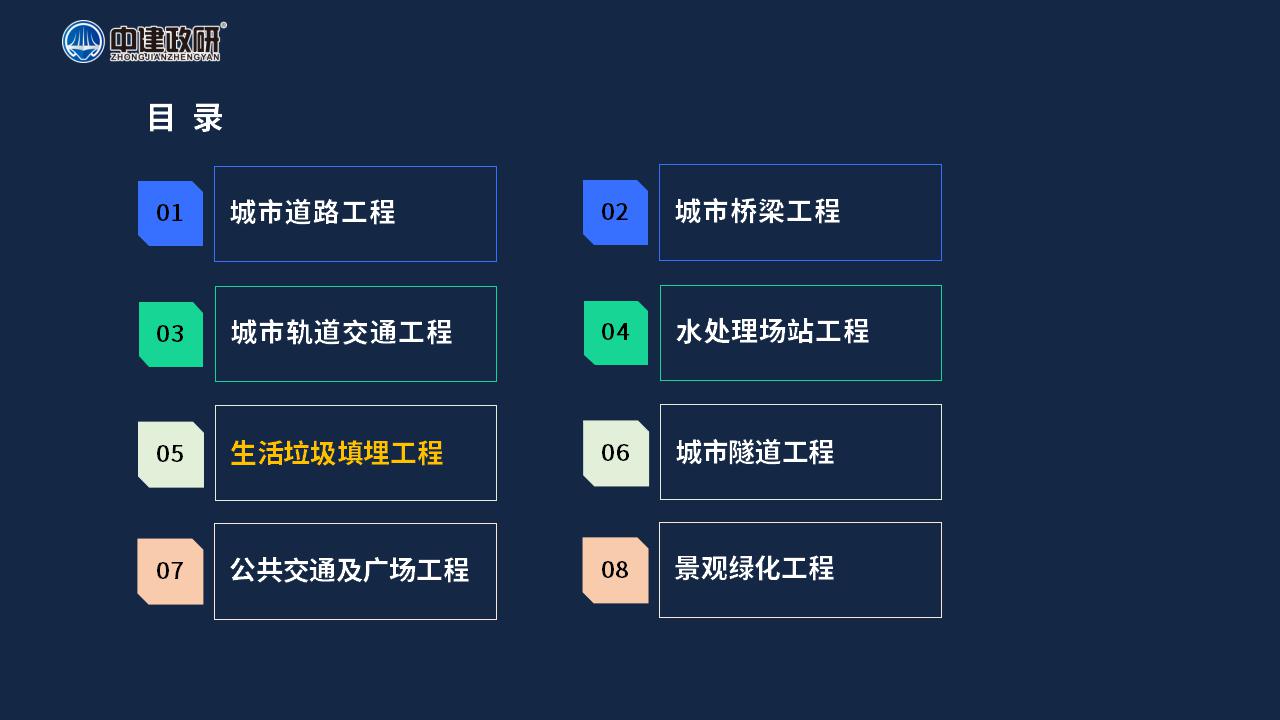 中建政研®
ZHONGJIANZHENGYAN

目 录

01 城市道路工程

02 城市桥梁工程

03 城市轨道交通工程

04 水处理场站工程

05 生活垃圾填埋工程

06 城市隧道工程

07 公共交通及广场工程

08 景观绿化工程